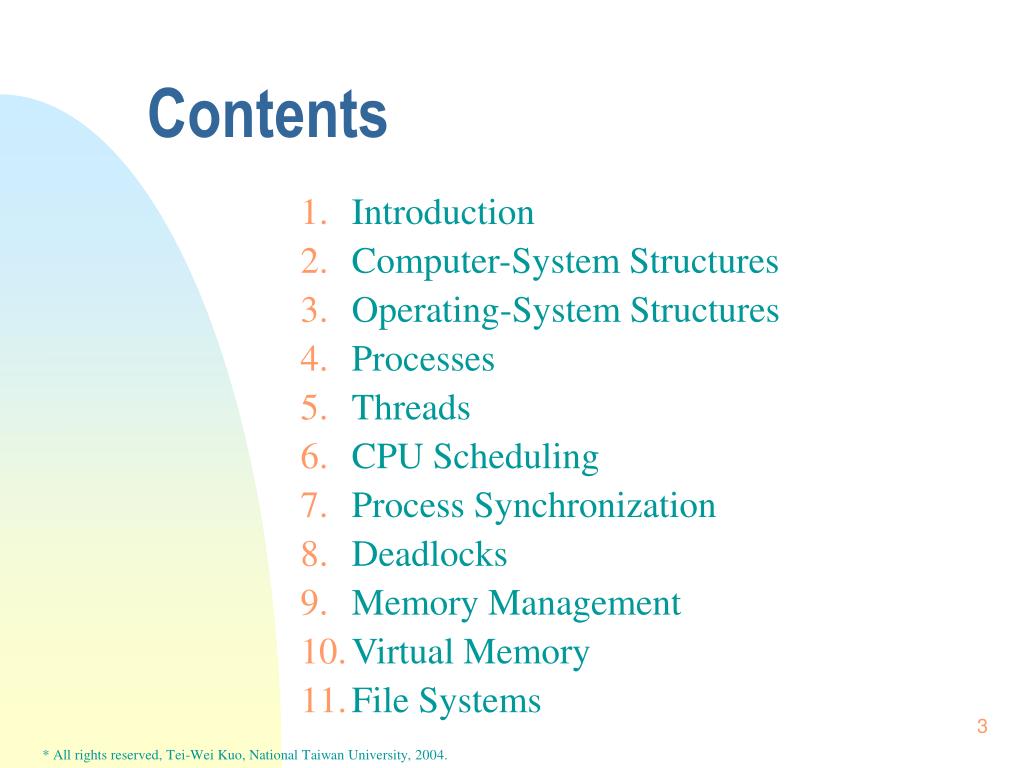 Contents

1. Introduction
2. Computer-System Structures
3. Operating-System Structures
4. Processes
5. Threads
6. CPU Scheduling
7. Process Synchronization
8. Deadlocks
9. Memory Management
10. Virtual Memory
11. File Systems

3

* All rights reserved, Tei-Wei Kuo, National Taiwan University, 2004.